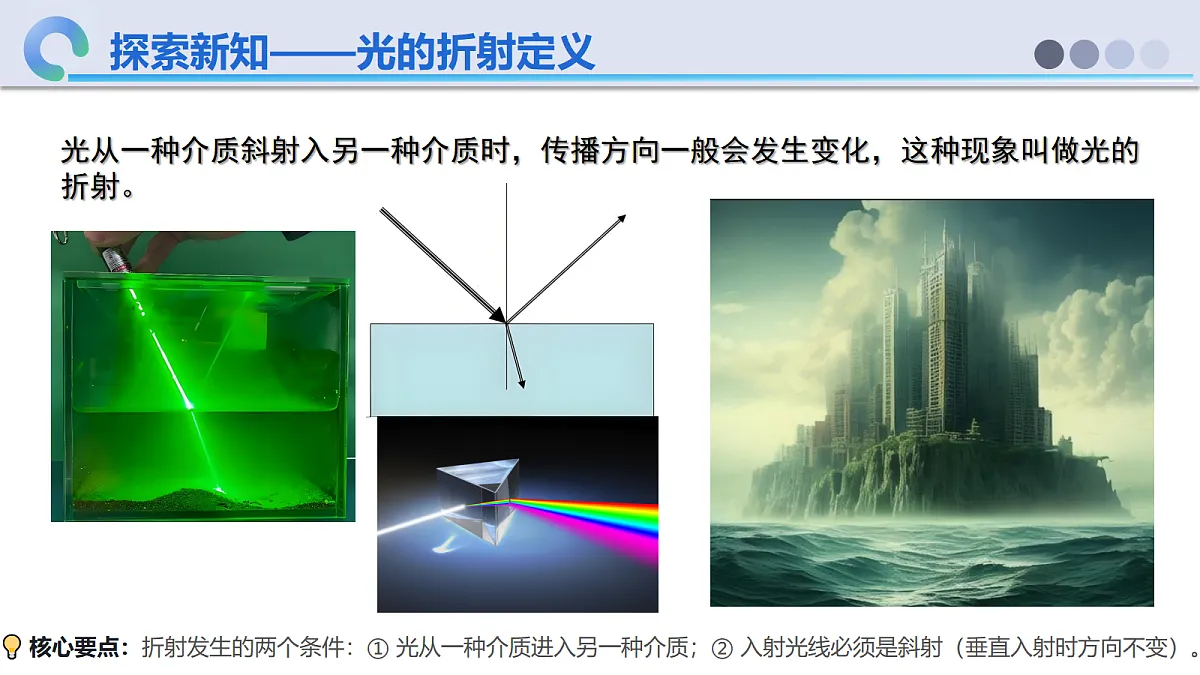 探索新知——光的折射定义

光从一种介质斜射入另一种介质时，传播方向一般会发生变化，这种现象叫做光的折射。

核心要点：折射发生的两个条件：① 光从一种介质进入另一种介质；② 入射光线必须是斜射（垂直入射时方向不变）。